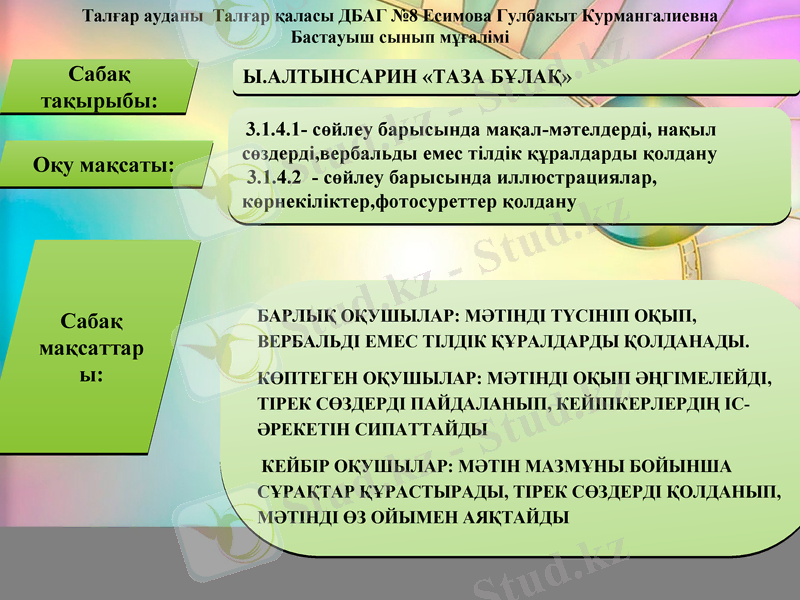 Талғар ауданы Талғар қаласы ДБАГ №8 Есимова Гулбакыт Курмангалиевна
Бастауыш сынып мұғалімі

Сабақ тақырыбы:

Ы.АЛТЫНСАРИН «ТАЗА БҰЛАҚ»

Оқу мақсаты:

3.1.4.1- сөйлеу барысында мақал-мәтелдерді, нақыл сөздерді,вербальды емес тілдік құралдарды қолдану
3.1.4.2 - сөйлеу барысында иллюстрациялар, көрнекіліктер,фотосуреттер қолдану

Сабақ мақсаттары:

БАРЛЫҚ ОҚУШЫЛАР: МӘТІНДІ ТҮСІНІП ОҚЫП, ВЕРБАЛЬДІ ЕМЕС ТІЛДІК ҚҰРАЛДАРДЫ ҚОЛДАНАДЫ.

КӨПТЕГЕН ОҚУШЫЛАР: МӘТІНДІ ОҚЫП ӘҢГІМЕЛЕЙДІ, ТІРЕК СӨЗДЕРДІ ПАЙДАЛАНЫП, КЕЙІПКЕРЛЕРДІҢ ІС-ӘРЕКЕТІН СИПАТТАЙДЫ

КЕЙБІР ОҚУШЫЛАР: МӘТІН МАЗМҰНЫ БОЙЫНША СҰРАҚТАР ҚҰРАСТЫРАДЫ, ТІРЕК СӨЗДЕРДІ ҚОЛДАНЫП, МӘТІНДІ ӨЗ ОЙЫМЕН АЯҚТАЙДЫ

Stud.kz - Stud.kz